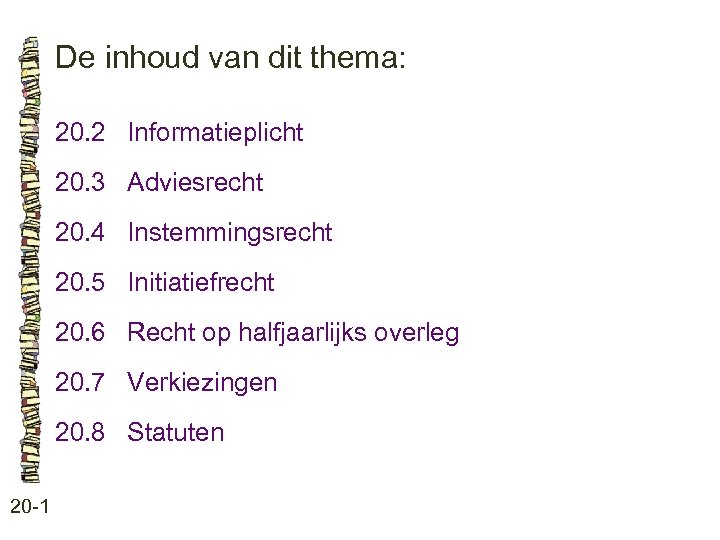 De inhoud van dit thema:

20.2 Informatieplicht

20.3 Adviesrecht

20.4 Instemmingsrecht

20.5 Initiatiefrecht

20.6 Recht op halfjaarlijks overleg

20.7 Verkiezingen

20.8 Statuten

20-1